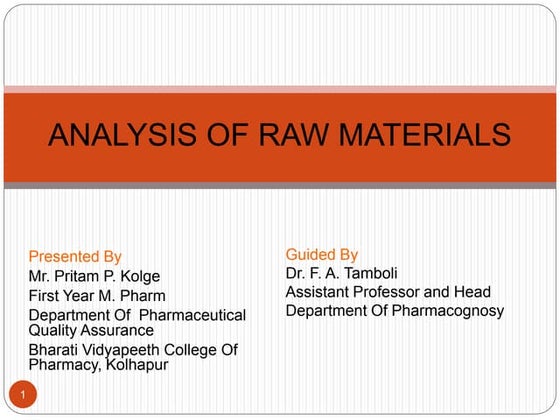 ANALYSIS OF RAW MATERIALS

Presented By
Mr. Pritam P. Kolge
First Year M. Pharm
Department Of Pharmaceutical Quality Assurance
Bharati Vidyapeeth College Of Pharmacy, Kolhapur

Guided By
Dr. F. A. Tamboli
Assistant Professor and Head
Department Of Pharmacognosy

1